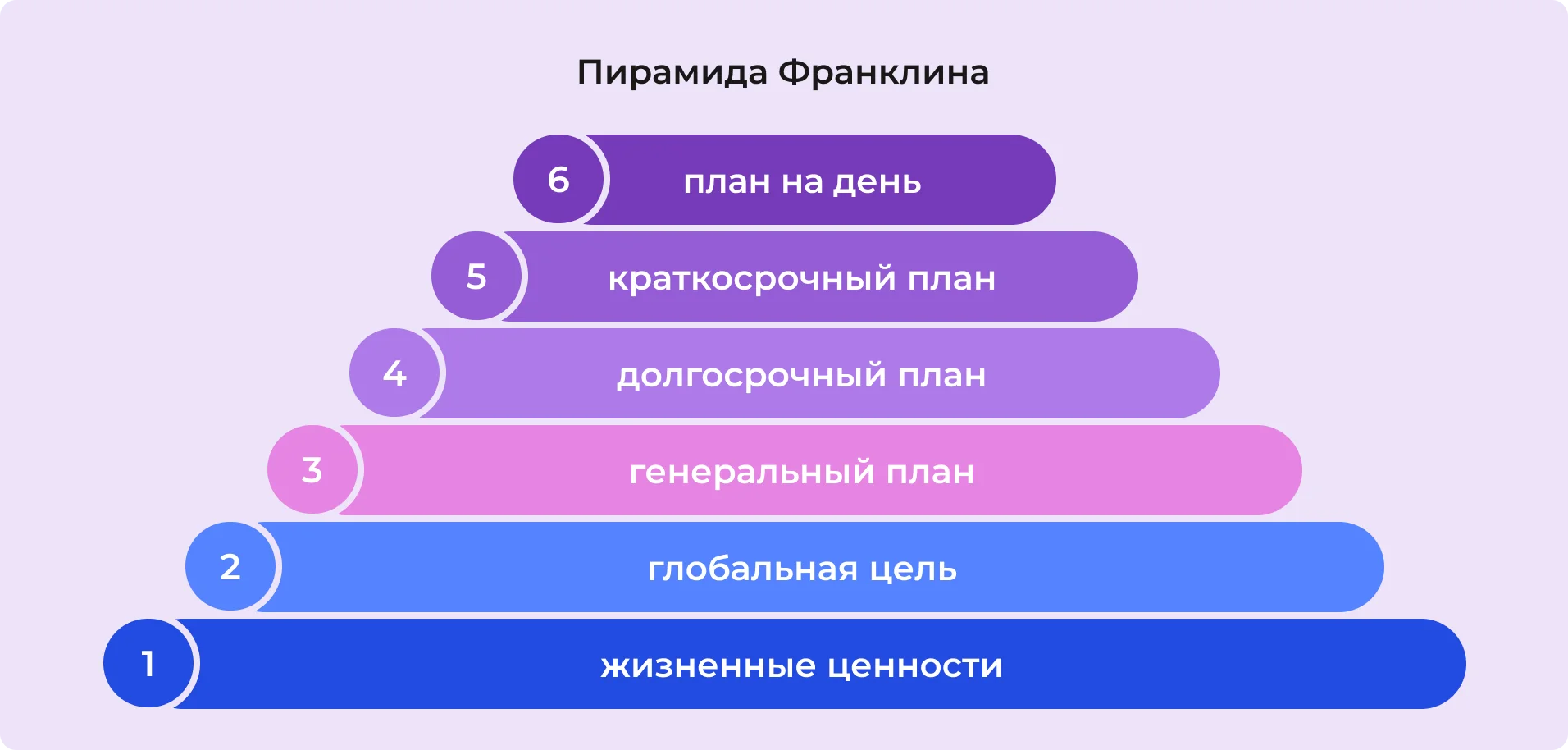 Пирамида Франклина

6 план на день

5 краткосрочный план

4 долгосрочный план

3 генеральный план

2 глобальная цель

1 жизненные ценности